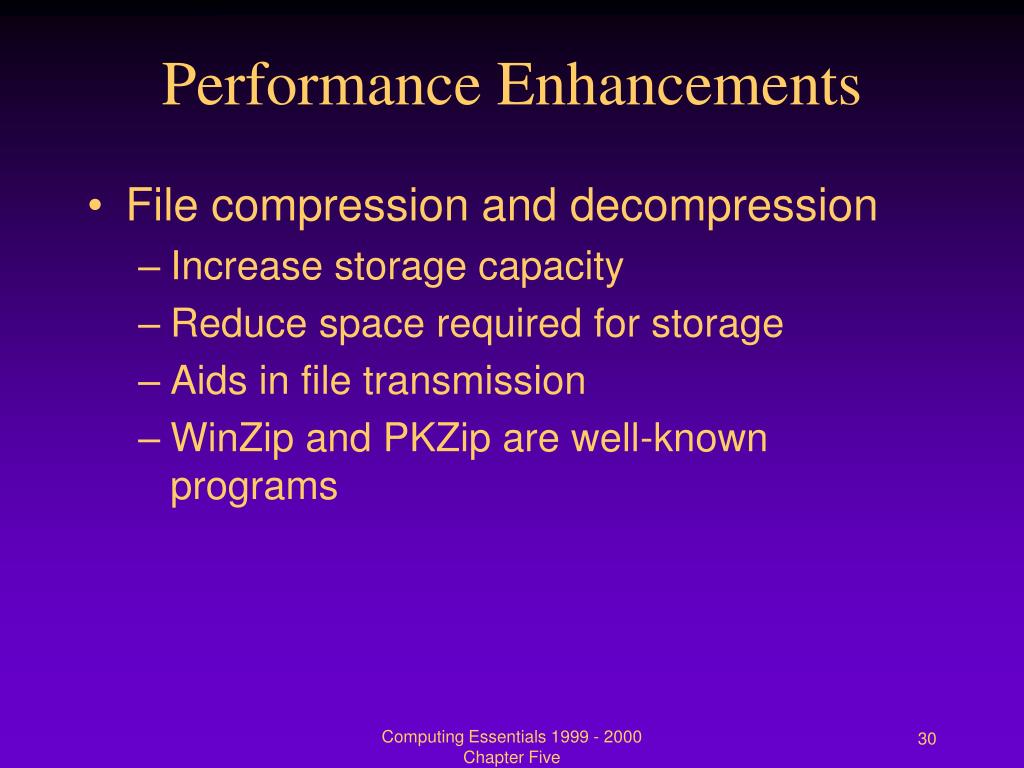 Performance Enhancements

• File compression and decompression
– Increase storage capacity
– Reduce space required for storage
– Aids in file transmission
– WinZip and PKZip are well-known programs

Computing Essentials 1999 - 2000
Chapter Five

30